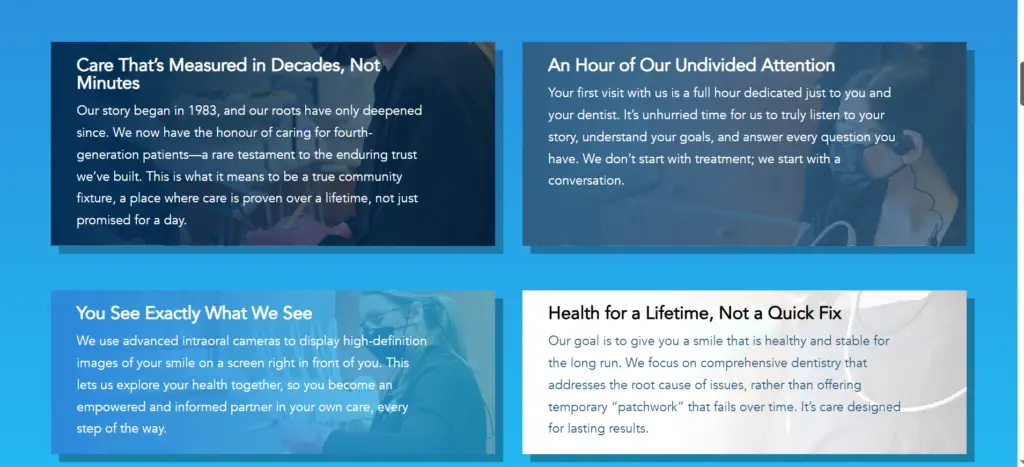 Care That's Measured in Decades, Not Minutes

Our story began in 1983, and our roots have only deepened since. We now have the honour of caring for fourth-generation patients—a rare testament to the enduring trust we've built. This is what it means to be a true community fixture, a place where care is proven over a lifetime, not just promised for a day.

An Hour of Our Undivided Attention

Your first visit with us is a full hour dedicated just to you and your dentist. It's unhurried time for us to truly listen to your story, understand your goals, and answer every question you have. We don't start with treatment; we start with a conversation.

You See Exactly What We See

We use advanced intraoral cameras to display high-definition images of your smile on a screen right in front of you. This lets us explore your health together, so you become an empowered and informed partner in your own care, every step of the way.

Health for a Lifetime, Not a Quick Fix

Our goal is to give you a smile that is healthy and stable for the long run. We focus on comprehensive dentistry that addresses the root cause of issues, rather than offering temporary "patchwork" that fails over time. It's care designed for lasting results.